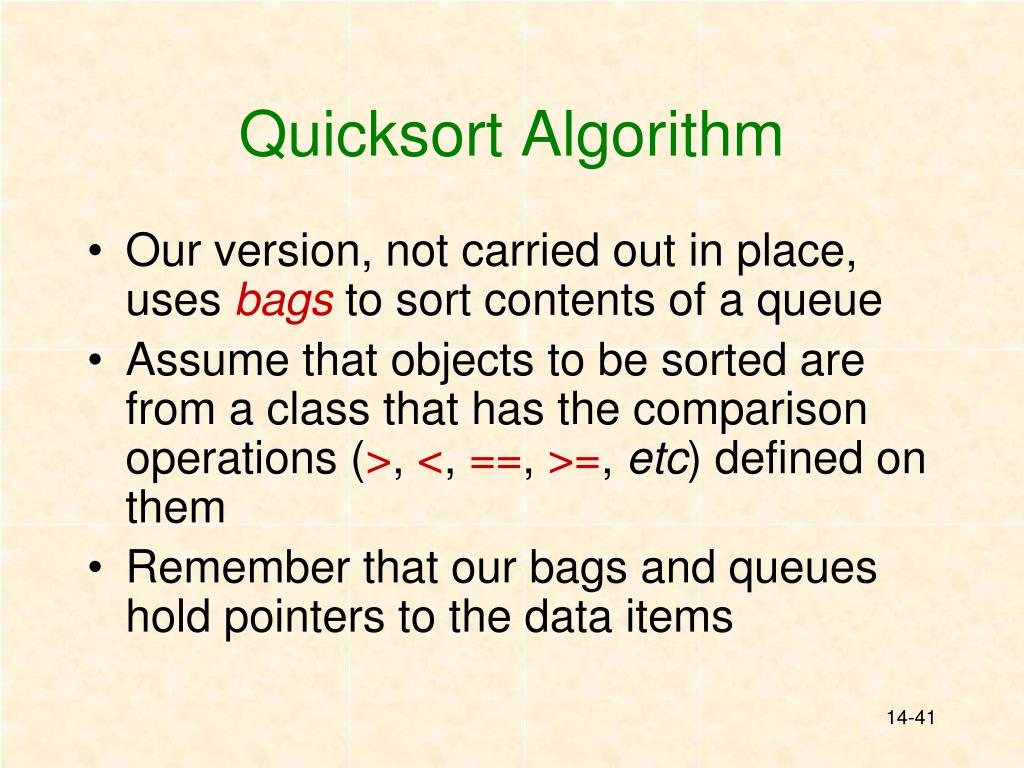 Quicksort Algorithm

• Our version, not carried out in place, uses bags to sort contents of a queue
• Assume that objects to be sorted are from a class that has the comparison operations (>, <, ==, >=, etc) defined on them
• Remember that our bags and queues hold pointers to the data items

14-41